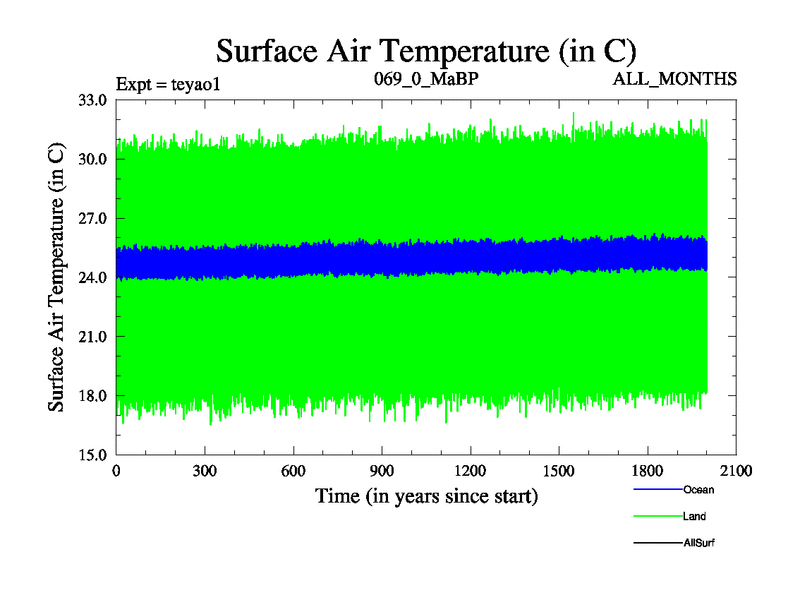 Surface Air Temperature (in C)

Expt = teyao1

069_0_MaBP

ALL_MONTHS

Surface Air Temperature (in C)

33.0
30.0
27.0
24.0
21.0
18.0
15.0

0
300
600
900
1200
1500
1800
2100

Time (in years since start)

Ocean

Land

AllSurf